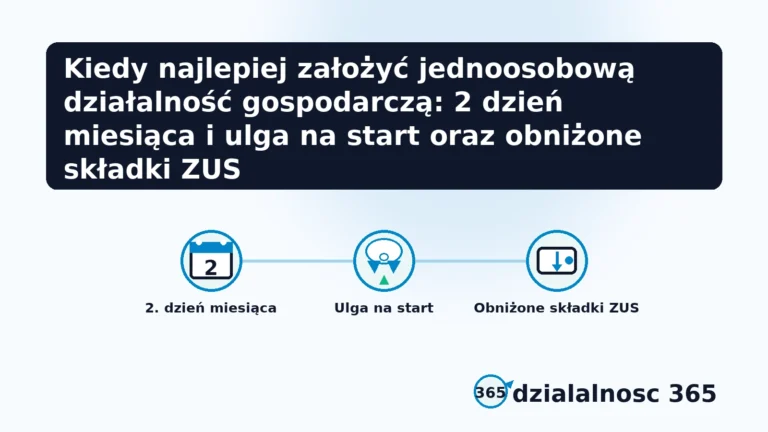 Kiedy najlepiej założyć jednoosobową działalność gospodarczą: 2 dzień miesiąca i ulga na start oraz obniżone składki ZUS

2

2. dzień miesiąca

Ulga na start

Obniżone składki ZUS

365 dzialalnosc 365